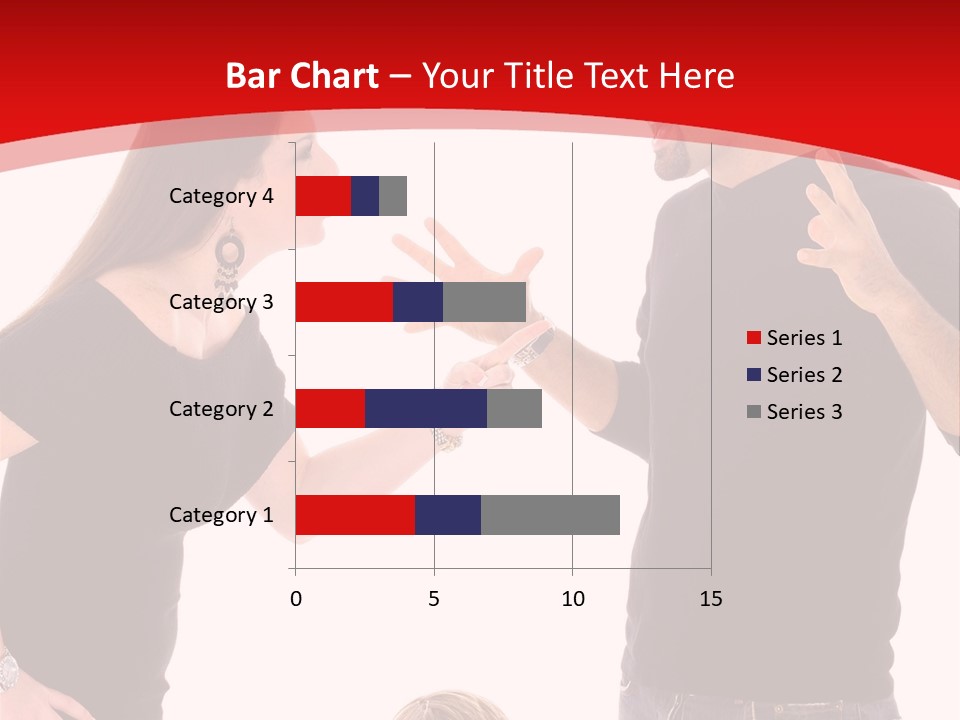 Bar Chart – Your Title Text Here

Category 4
Category 3
Category 2
Category 1

0
5
10
15

Series 1
Series 2
Series 3